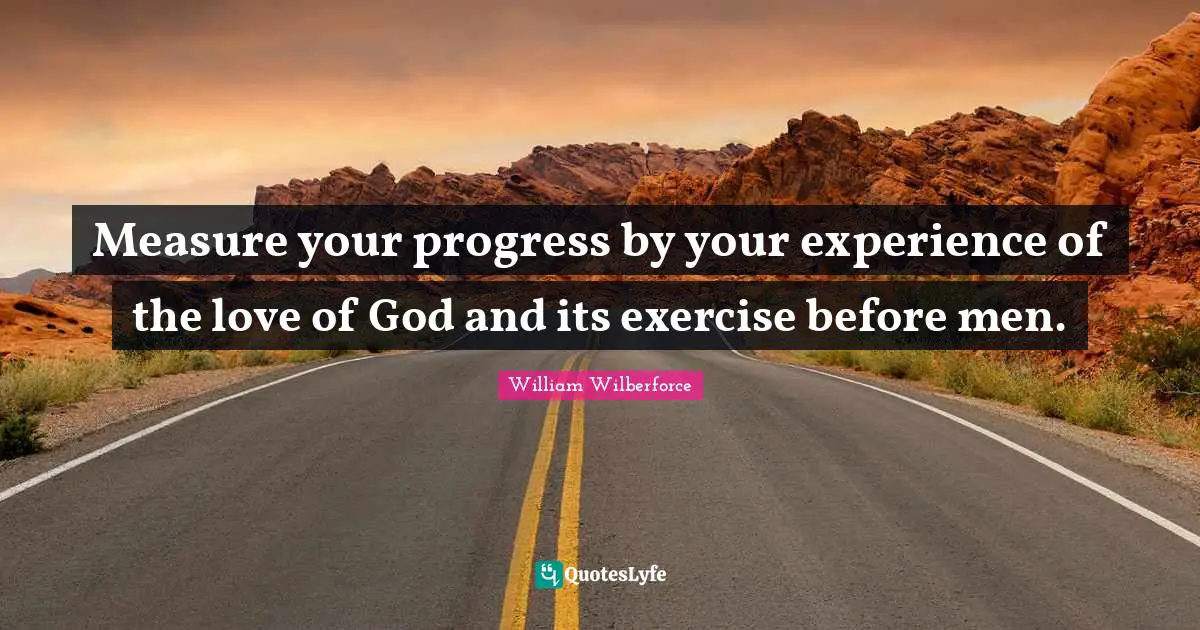 Measure your progress by your experience of the love of God and its exercise before men.

William Wilberforce

QuotesLyfe